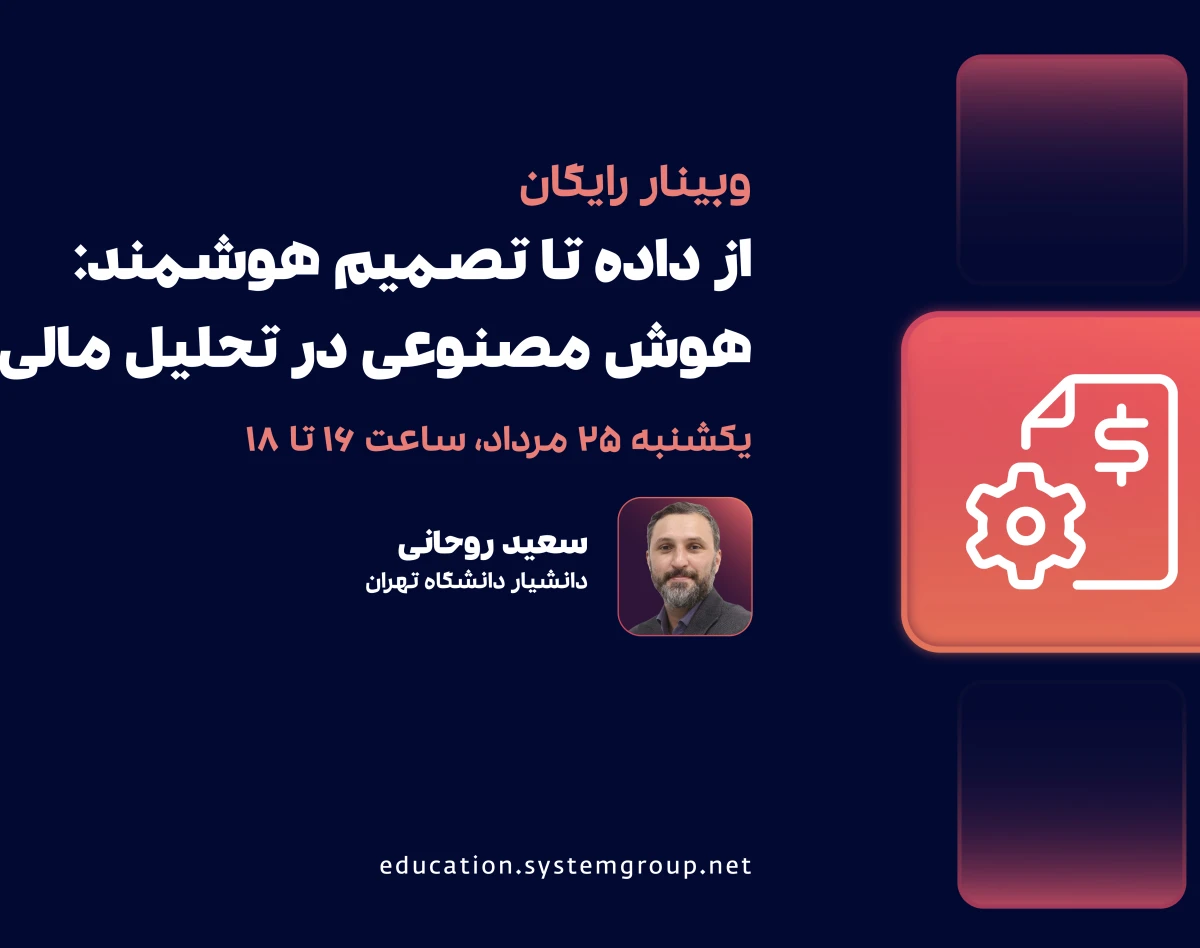 وبینار رایگان
از داده تا تصمیم هوشمند:
هوش مصنوعی در تحلیل مالی

یکشنبه ۲۵ مرداد، ساعت ۱۶ تا ۱۸

سعید روحانی
دانشیار دانشگاه تهران

education.systemgroup.net